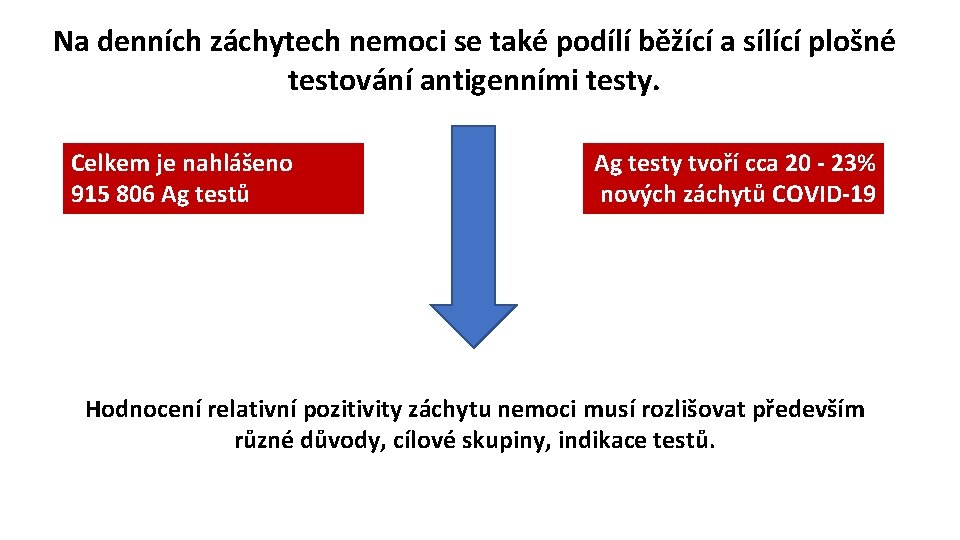 Na denních záchytech nemoci se také podílí běžící a sílící plošné testování antigenními testy.

Celkem je nahlášeno 915 806 Ag testů

Ag testy tvoří cca 20 - 23% nových záchytů COVID-19

Hodnocení relativní pozitivity záchytu nemoci musí rozlišovat především různé důvody, cílové skupiny, indikace testů.